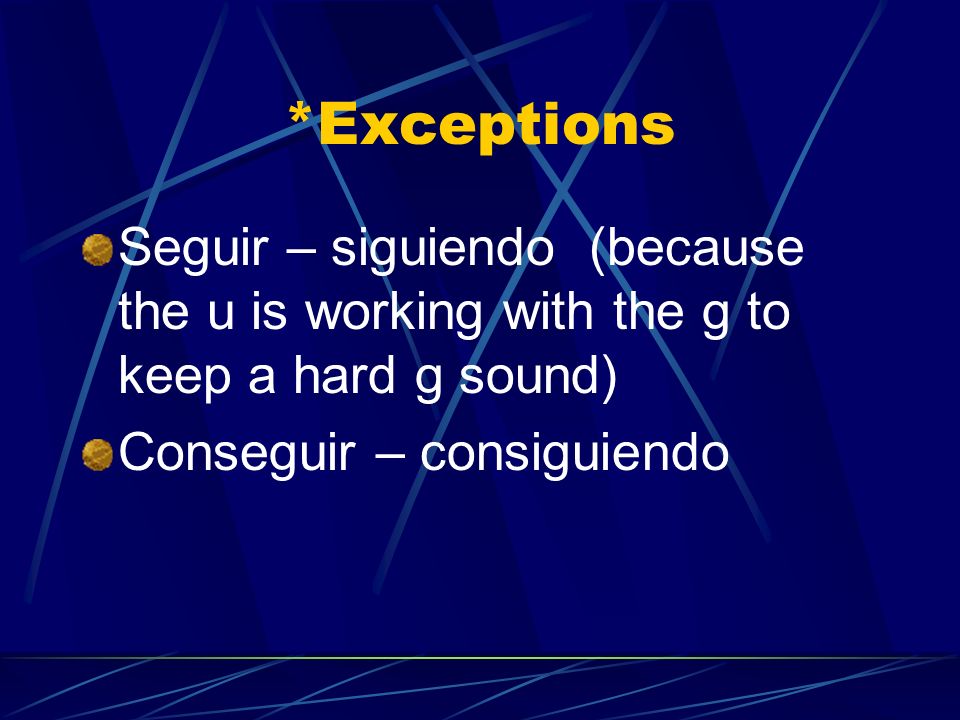 *Exceptions

Seguir – siguiendo (because the u is working with the g to keep a hard g sound)

Conseguir – consiguiendo